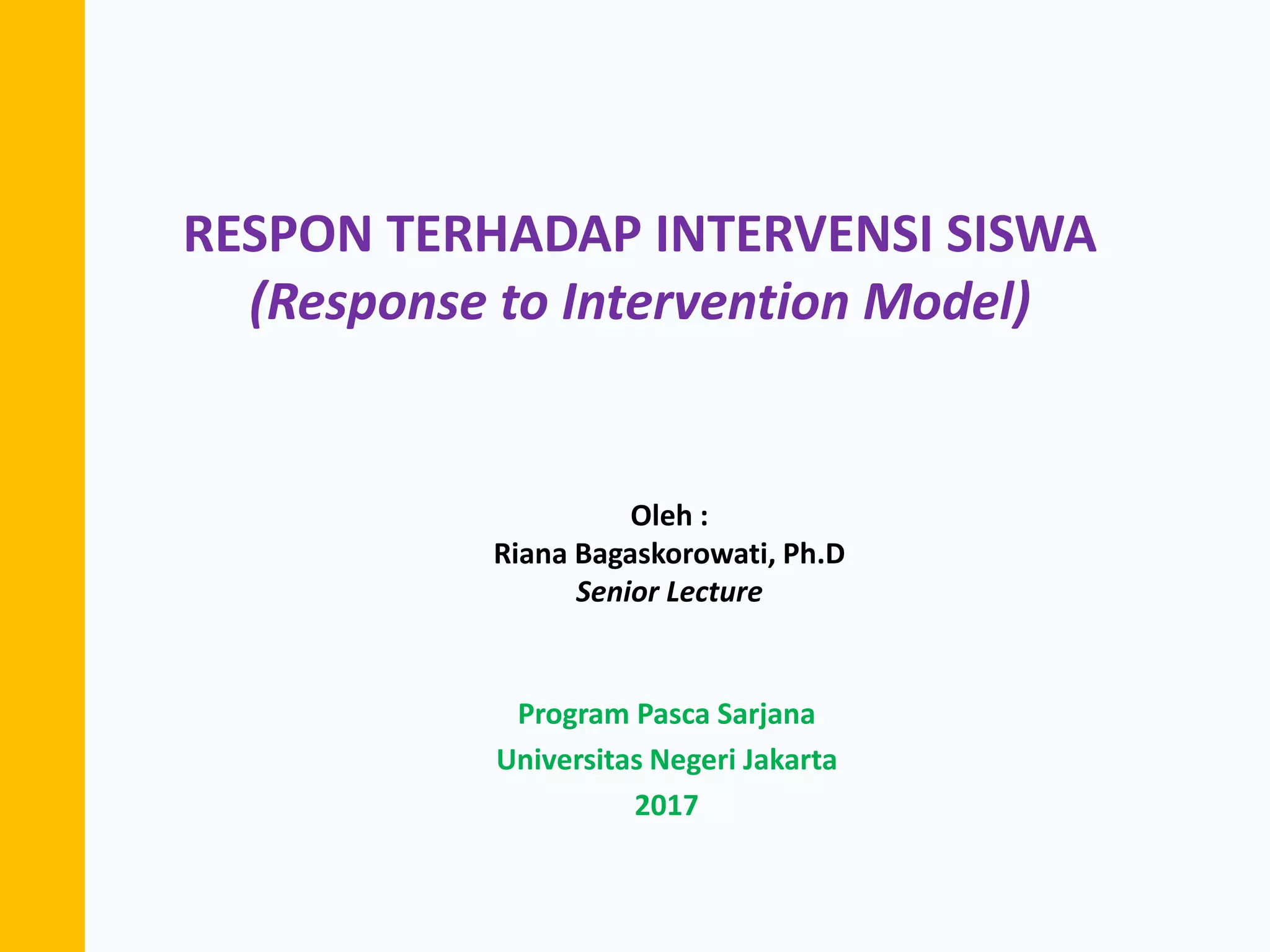 RESPON TERHADAP INTERVENSI SISWA
(Response to Intervention Model)

Oleh :
Riana Bagaskorowati, Ph.D
Senior Lecture

Program Pasca Sarjana
Universitas Negeri Jakarta
2017